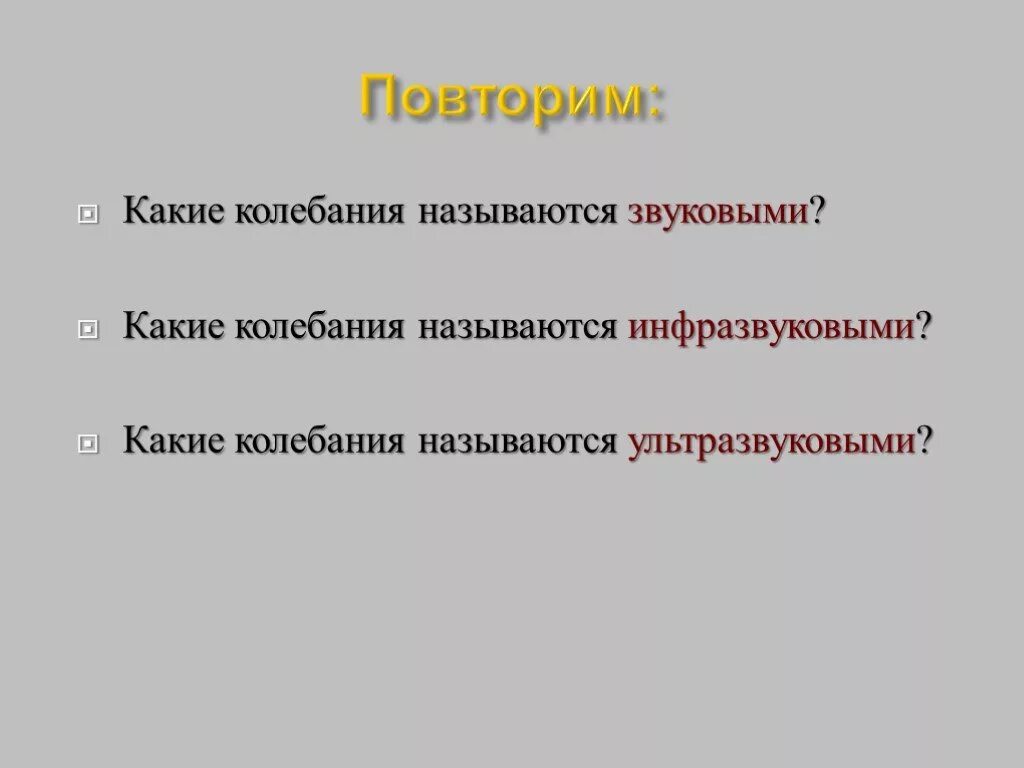 Повторим:

Какие колебания называются звуковыми?

Какие колебания называются инфразвуковыми?

Какие колебания называются ультразвуковыми?